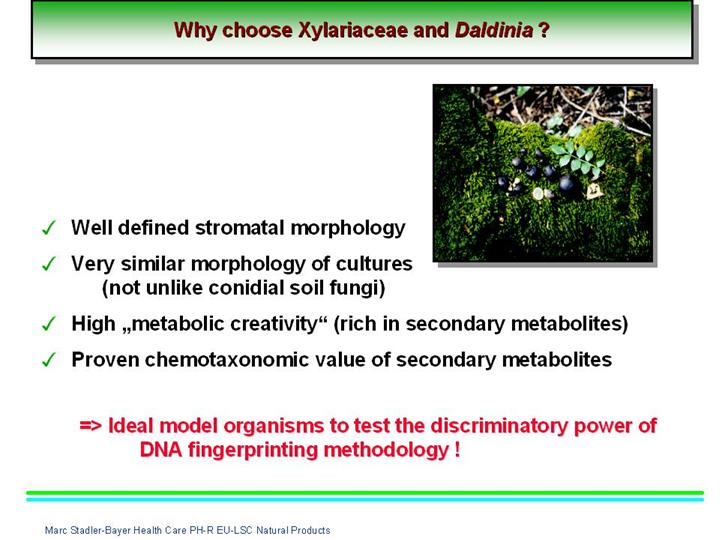 Why choose Xylariaceae and Daldinia ?

✓ Well defined stromatal morphology

✓ Very similar morphology of cultures (not unlike conidial soil fungi)

✓ High „metabolic creativity“ (rich in secondary metabolites)

✓ Proven chemotaxonomic value of secondary metabolites

=> Ideal model organisms to test the discriminatory power of DNA fingerprinting methodology !

Marc Stadler-Bayer Health Care PH-R EU-LSC Natural Products